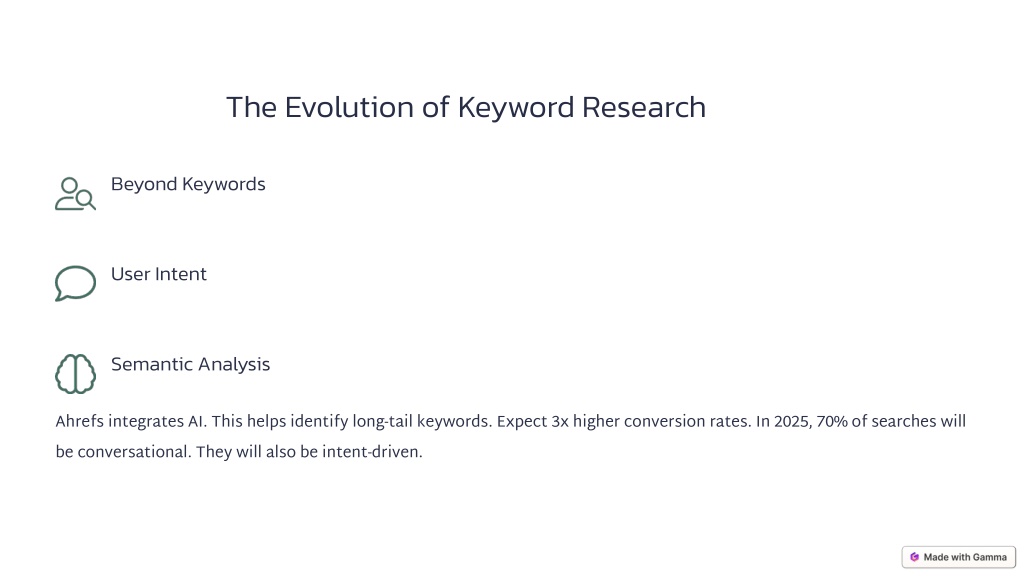 The Evolution of Keyword Research

Beyond Keywords

User Intent

Semantic Analysis

Ahrefs integrates AI. This helps identify long-tail keywords. Expect 3x higher conversion rates. In 2025, 70% of searches will be conversational. They will also be intent-driven.

Made with Gamma